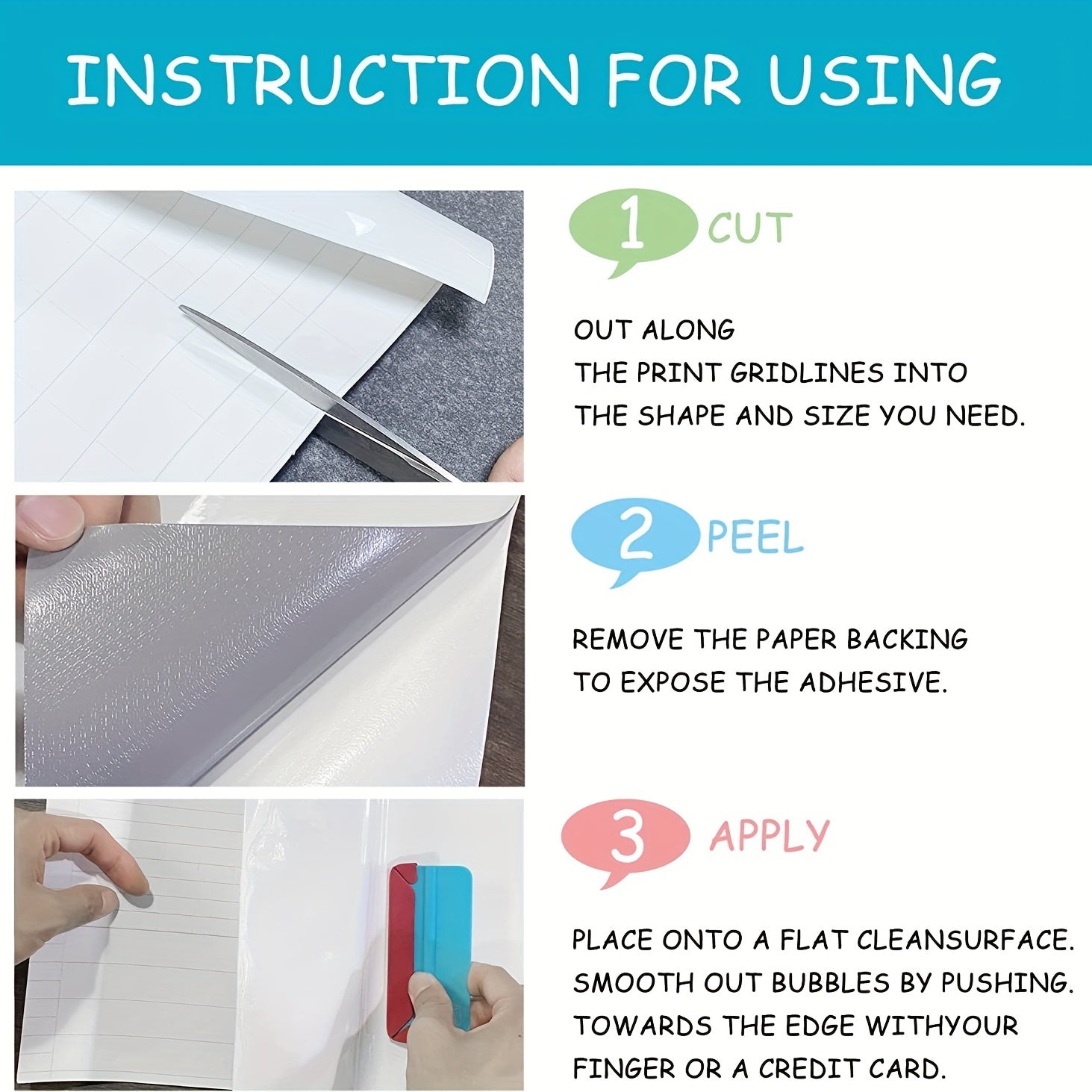 INSTRUCTION FOR USING

1 CUT

OUT ALONG
THE PRINT GRIDLINES INTO
THE SHAPE AND SIZE YOU NEED.

2 PEEL

REMOVE THE PAPER BACKING
TO EXPOSE THE ADHESIVE.

3 APPLY

PLACE ONTO A FLAT CLEANSURFACE.
SMOOTH OUT BUBBLES BY PUSHING.
TOWARDS THE EDGE WITHYOUR
FINGER OR A CREDIT CARD.